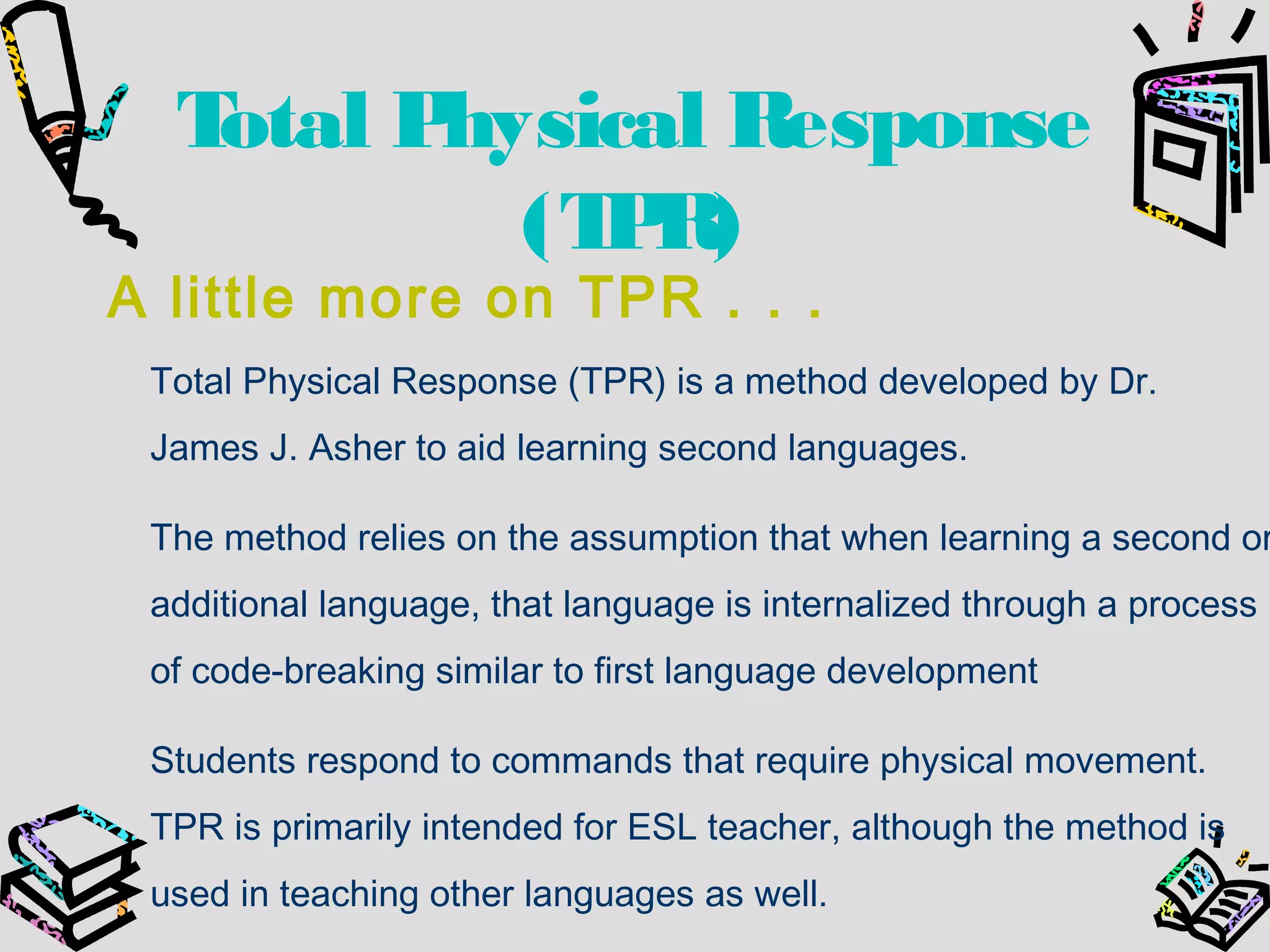 Total Physical Response (TPR)

A little more on TPR . . .

Total Physical Response (TPR) is a method developed by Dr. James J. Asher to aid learning second languages.

The method relies on the assumption that when learning a second or additional language, that language is internalized through a process of code-breaking similar to first language development

Students respond to commands that require physical movement. TPR is primarily intended for ESL teacher, although the method is used in teaching other languages as well.